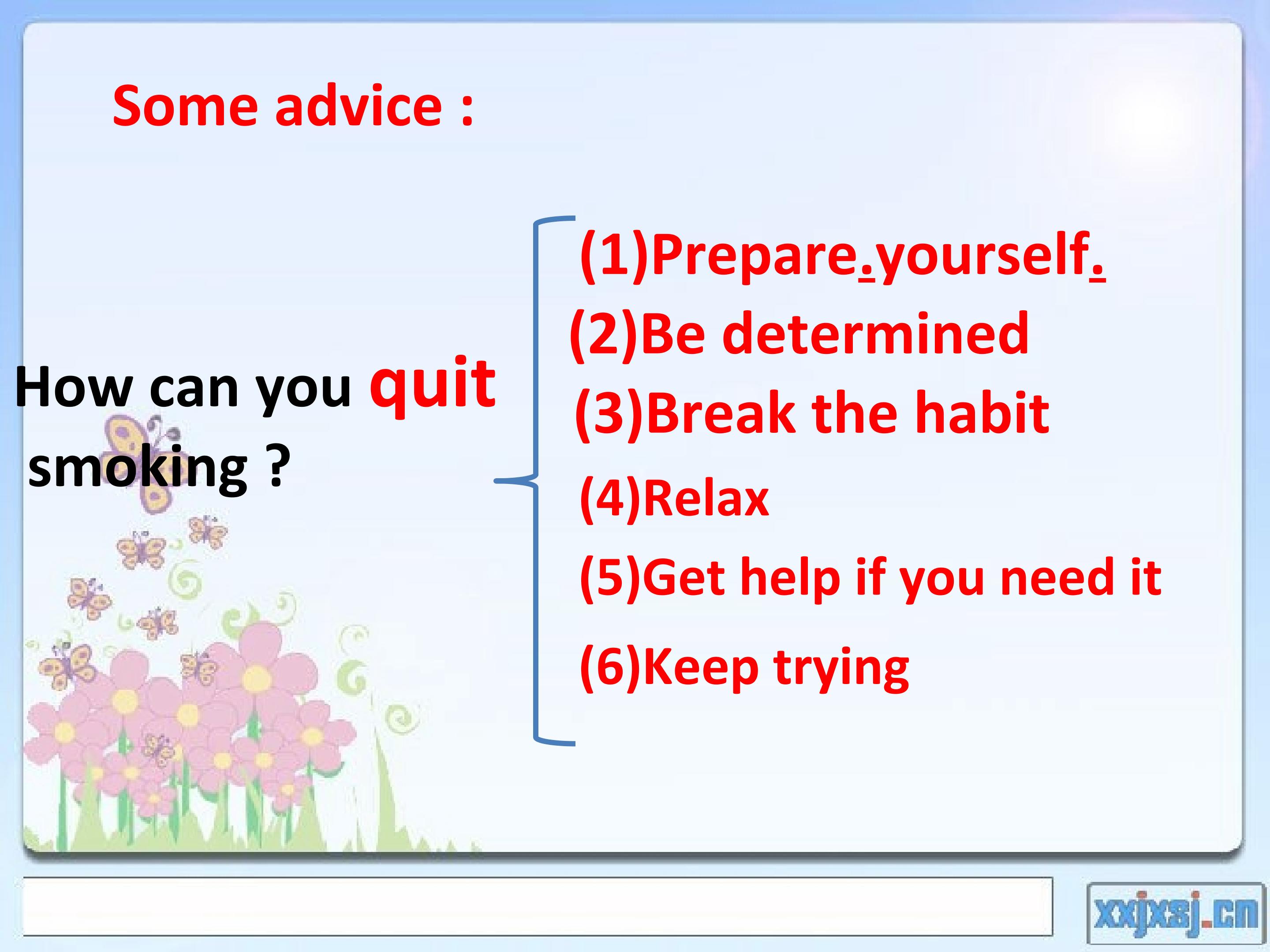 Some advice :

How can you quit smoking ?

(1)Prepare.yourself.
(2)Be determined
(3)Break the habit
(4)Relax
(5)Get help if you need it
(6)Keep trying

xxjxsj.cn